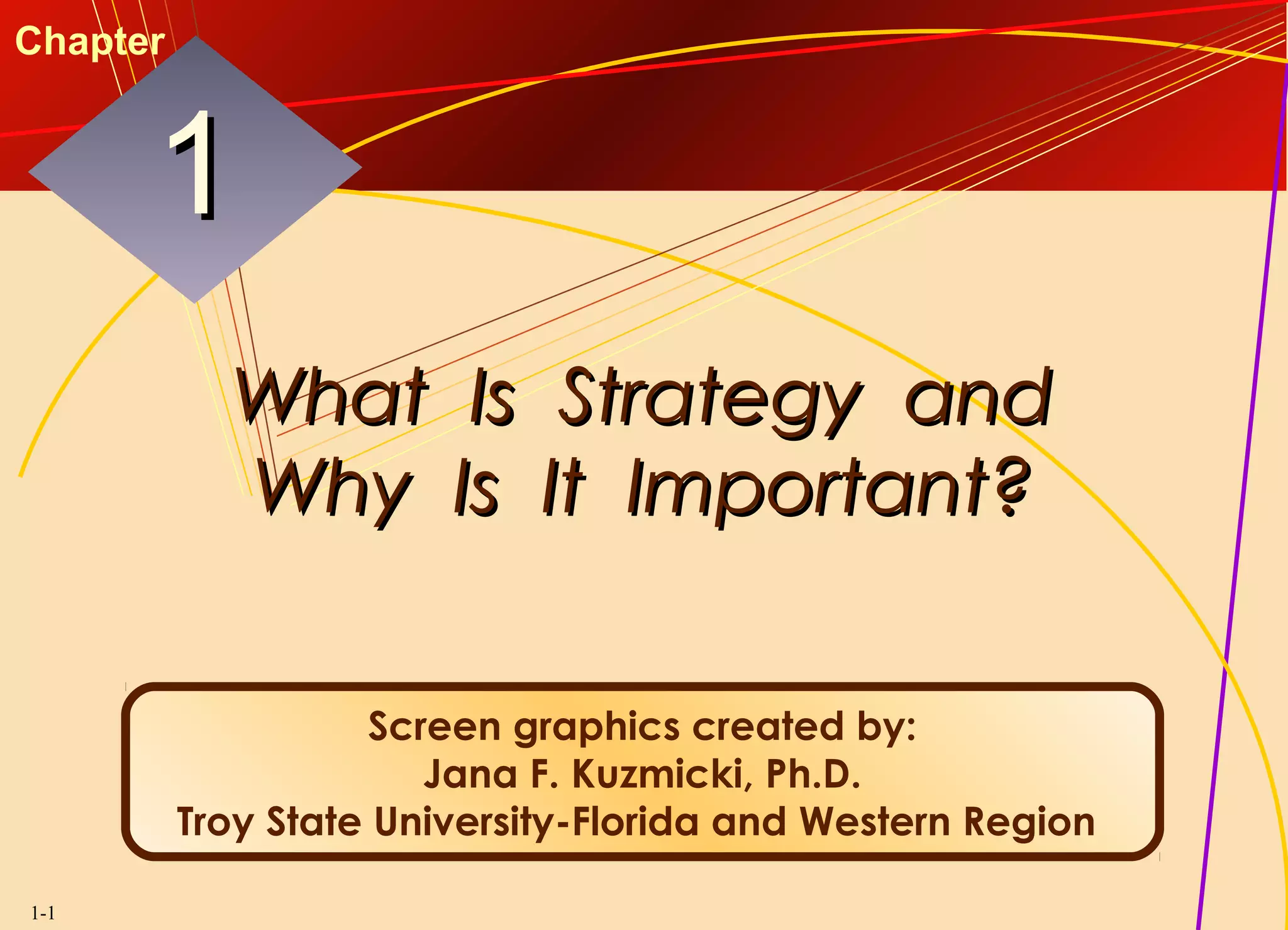 Chapter

1

What Is Strategy and Why Is It Important?

Screen graphics created by:
Jana F. Kuzmicki, Ph.D.
Troy State University-Florida and Western Region

1-1